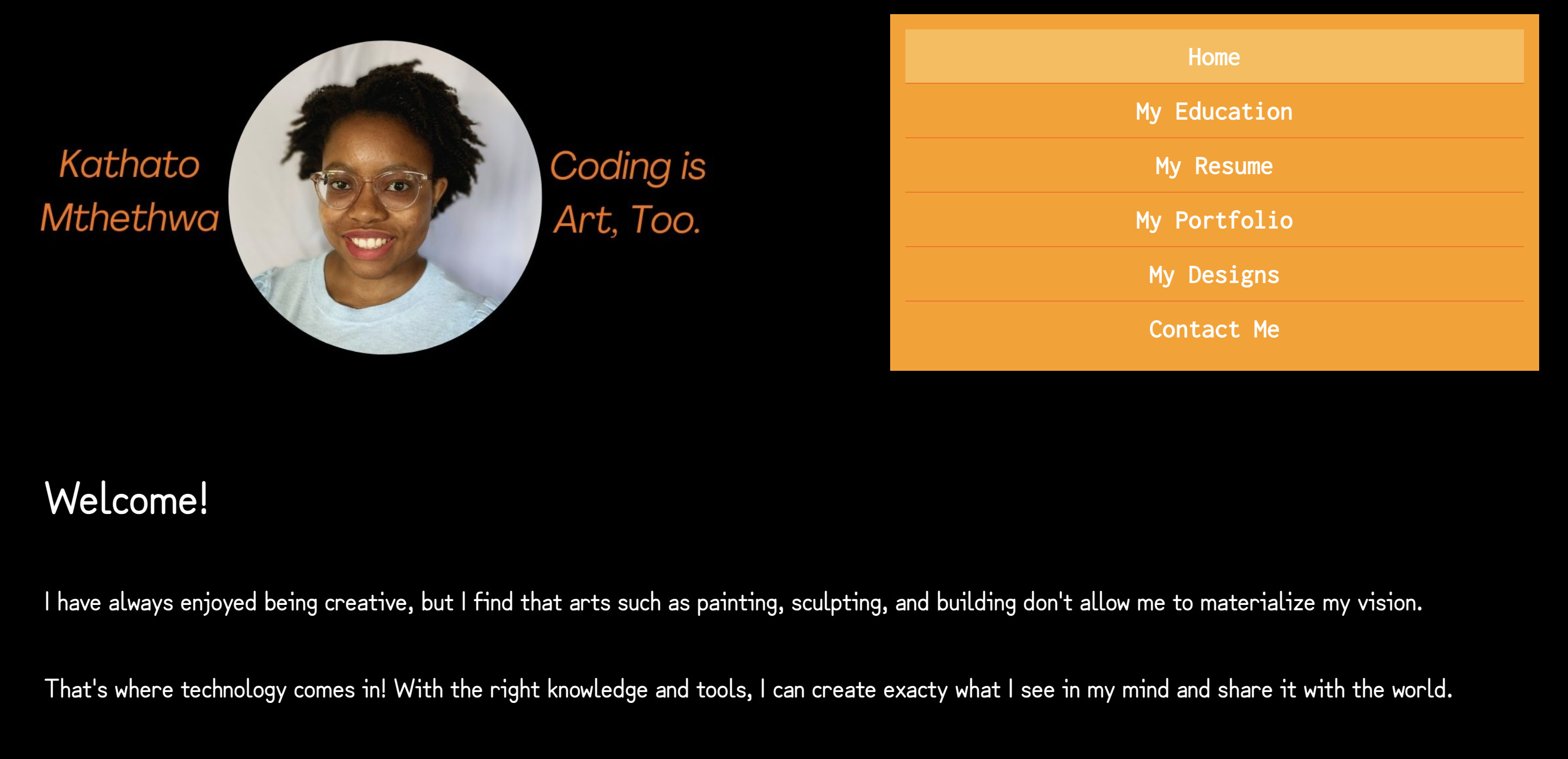 Kathato Mthethwa

Coding is Art, Too.

Home
My Education
My Resume
My Portfolio
My Designs
Contact Me

Welcome!

I have always enjoyed being creative, but I find that arts such as painting, sculpting, and building don't allow me to materialize my vision.

That's where technology comes in! With the right knowledge and tools, I can create exacty what I see in my mind and share it with the world.